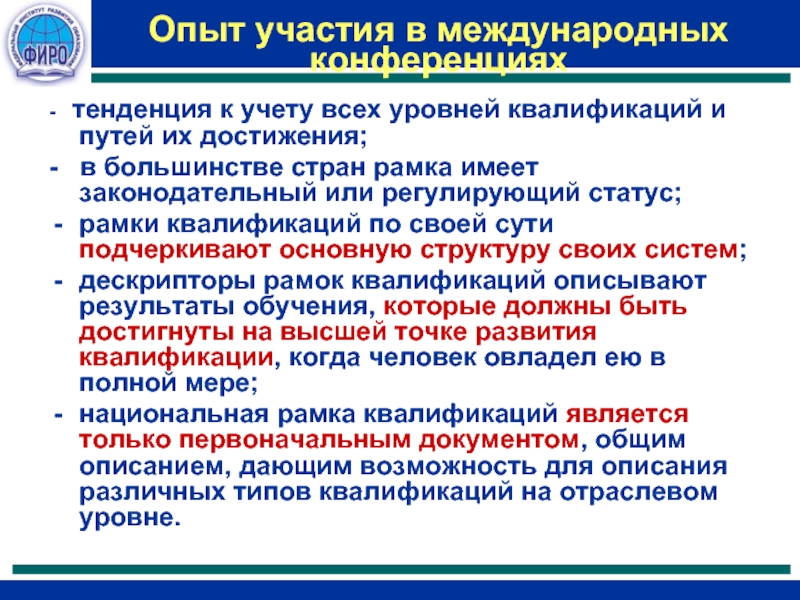 ФЕДЕРАЛЬНЫЙ ИНСТИТУТ РАЗВИТИЯ ОБРАЗОВАНИЯ
ФИРО

Опыт участия в международных конференциях

- тенденция к учету всех уровней квалификаций и путей их достижения;
- в большинстве стран рамка имеет законодательный или регулирующий статус;
- рамки квалификаций по своей сути подчеркивают основную структуру своих систем;
- дескрипторы рамок квалификаций описывают результаты обучения, которые должны быть достигнуты на высшей точке развития квалификации, когда человек овладел ею в полной мере;
- национальная рамка квалификаций является только первоначальным документом, общим описанием, дающим возможность для описания различных типов квалификаций на отраслевом уровне.